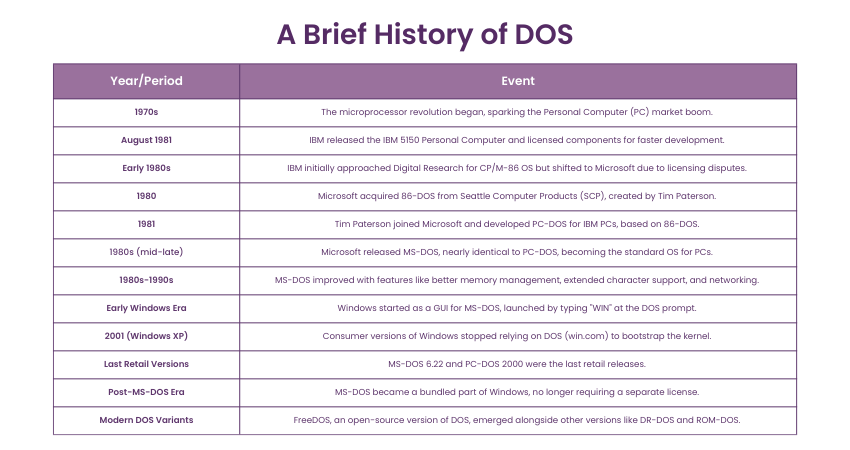 A Brief History of DOS

| Year/Period | Event |
|---|---|
| 1970s | The microprocessor revolution began, sparking the Personal Computer (PC) market boom. |
| August 1981 | IBM released the IBM 5150 Personal Computer and licensed components for faster development. |
| Early 1980s | IBM initially approached Digital Research for CP/M-86 OS but shifted to Microsoft due to licensing disputes. |
| 1980 | Microsoft acquired 86-DOS from Seattle Computer Products (SCP), created by Tim Paterson. |
| 1981 | Tim Paterson joined Microsoft and developed PC-DOS for IBM PCs, based on 86-DOS. |
| 1980s (mid-late) | Microsoft released MS-DOS, nearly identical to PC-DOS, becoming the standard OS for PCs. |
| 1980s-1990s | MS-DOS improved with features like better memory management, extended character support, and networking. |
| Early Windows Era | Windows started as a GUI for MS-DOS, launched by typing "WIN" at the DOS prompt. |
| 2001 (Windows XP) | Consumer versions of Windows stopped relying on DOS (win.com) to bootstrap the kernel. |
| Last Retail Versions | MS-DOS 6.22 and PC-DOS 2000 were the last retail releases. |
| Post-MS-DOS Era | MS-DOS became a bundled part of Windows, no longer requiring a separate license. |
| Modern DOS Variants | FreeDOS, an open-source version of DOS, emerged alongside other versions like DR-DOS and ROM-DOS. |